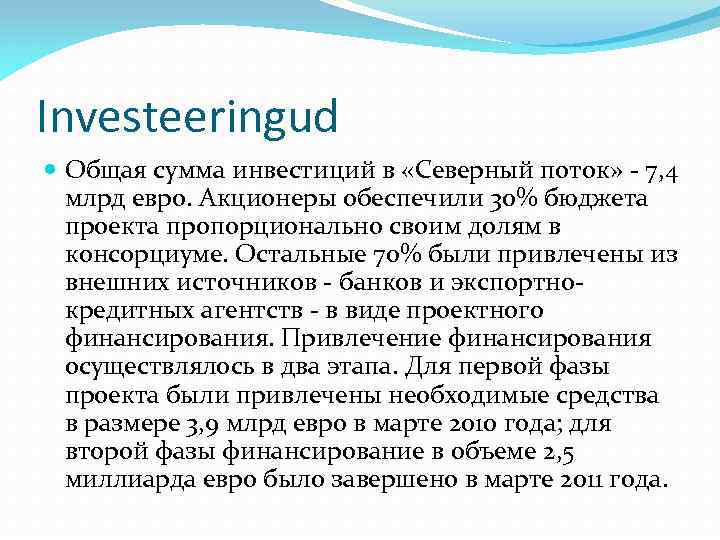 Investeeringud

Общая сумма инвестиций в «Северный поток» - 7,4 млрд евро. Акционеры обеспечили 30% бюджета проекта пропорционально своим долям в консорциуме. Остальные 70% были привлечены из внешних источников - банков и экспортно-кредитных агентств - в виде проектного финансирования. Привлечение финансирования осуществлялось в два этапа. Для первой фазы проекта были привлечены необходимые средства в размере 3,9 млрд евро в марте 2010 года; для второй фазы финансирование в объеме 2,5 миллиарда евро было завершено в марте 2011 года.